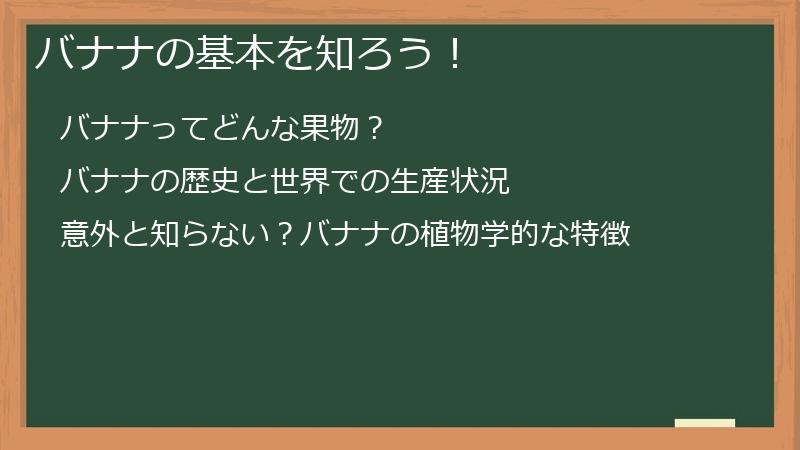 バナナの基本を知ろう！

バナナってどんな果物？

バナナの歴史と世界での生産状況

意外と知らない？バナナの植物学的な特徴